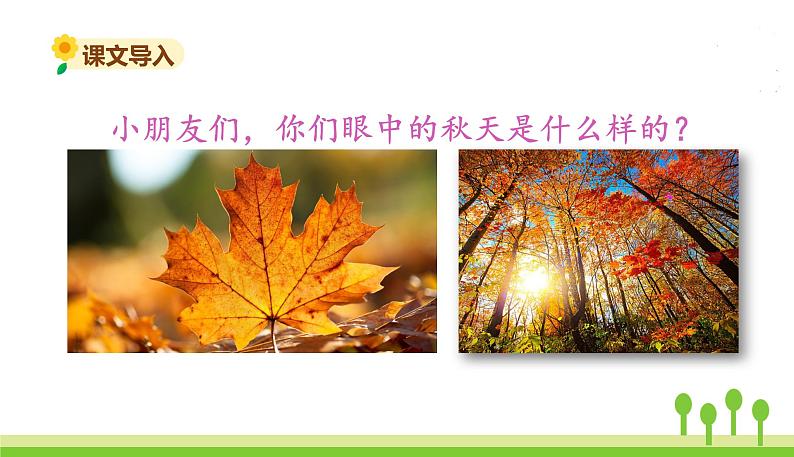 课文导入

小朋友们，你们眼中的秋天是什么样的？